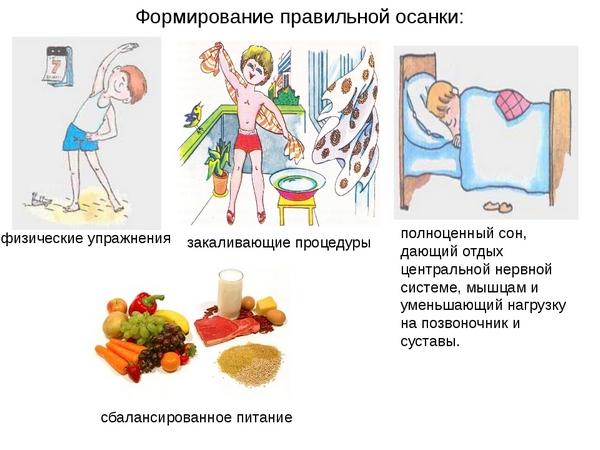 Формирование правильной осанки:

7

физические упражнения

закаливающие процедуры

полноценный сон, дающий отдых центральной нервной системе, мышцам и уменьшающий нагрузку на позвоночник и суставы.

сбалансированное питание